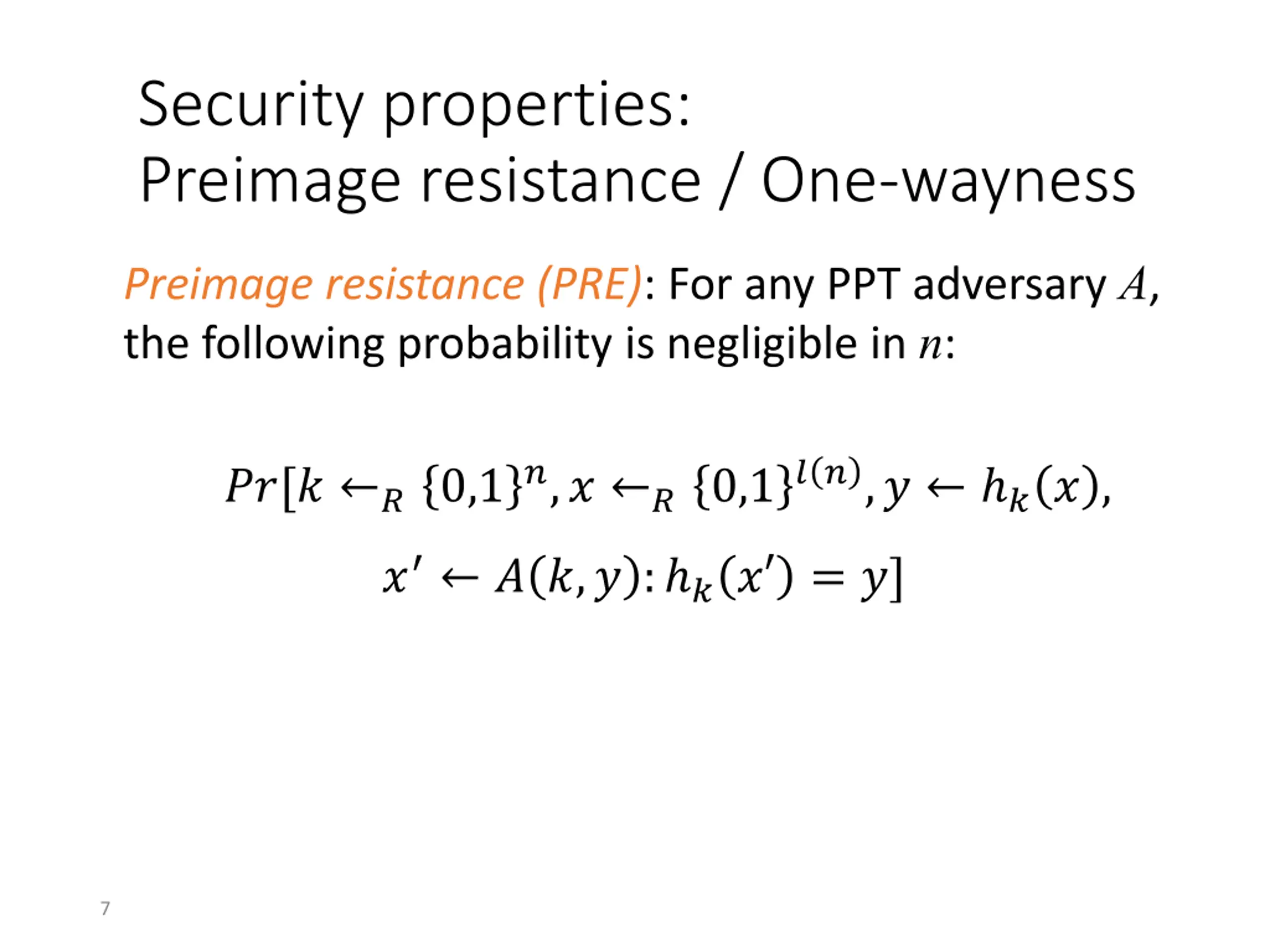 Security properties:
Preimage resistance / One-wayness

Preimage resistance (PRE): For any PPT adversary $A$, the following probability is negligible in $n$:

$Pr[k \leftarrow_R \{0,1\}^n, x \leftarrow_R \{0,1\}^{l(n)}, y \leftarrow h_k(x),$

$x' \leftarrow A(k, y): h_k(x') = y]$

7